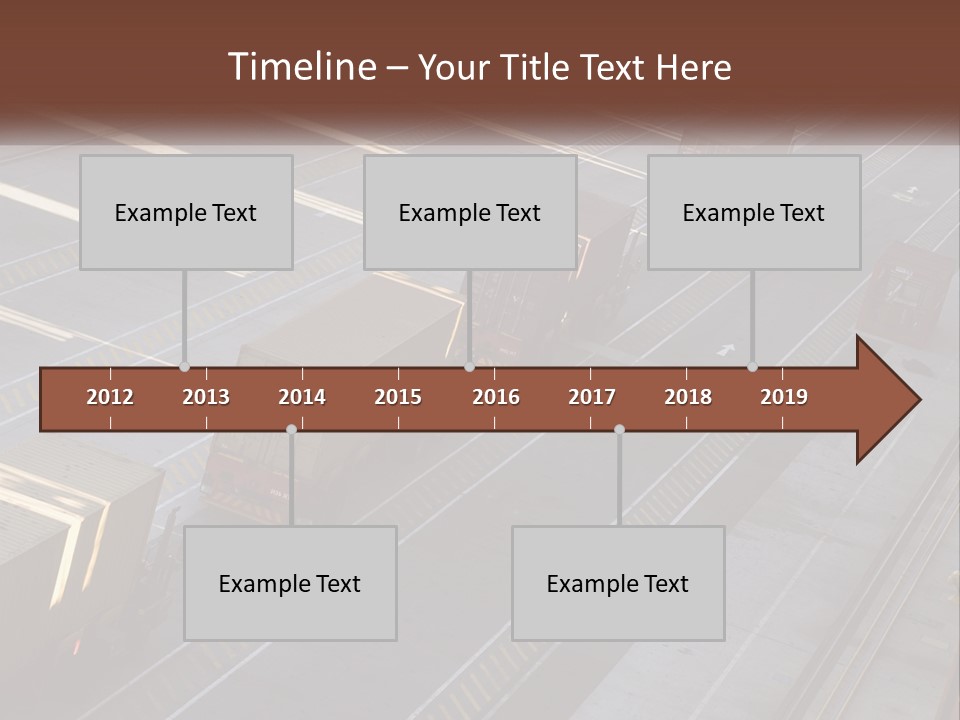 Timeline – Your Title Text Here

Example Text

Example Text

Example Text

2012 2013 2014 2015 2016 2017 2018 2019

Example Text

Example Text